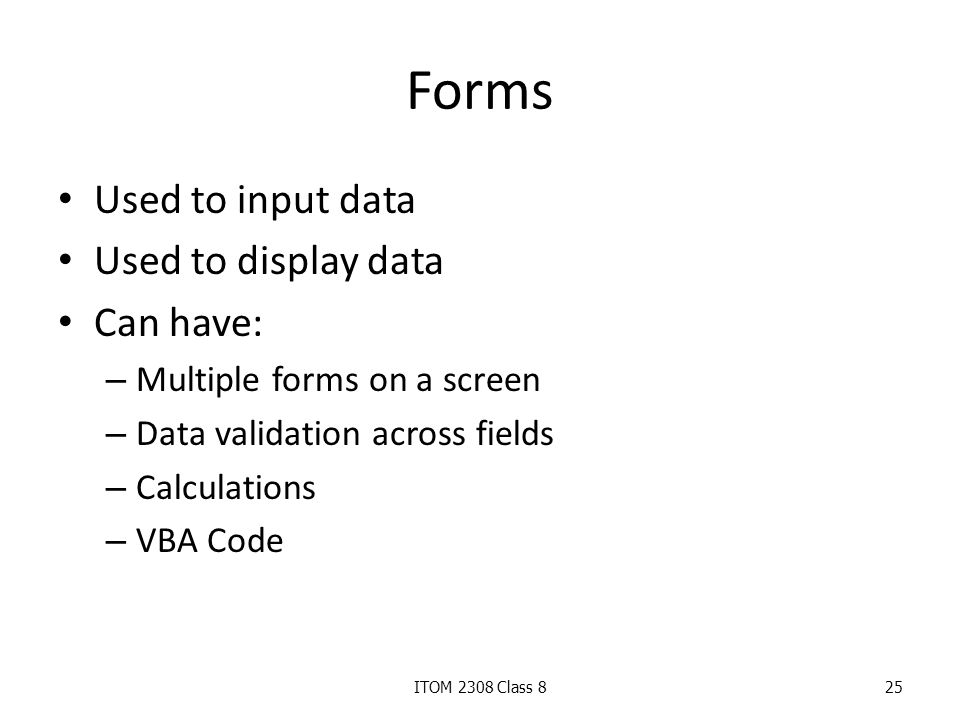 Forms

• Used to input data
• Used to display data
• Can have:
– Multiple forms on a screen
– Data validation across fields
– Calculations
– VBA Code

ITOM 2308 Class 8

25